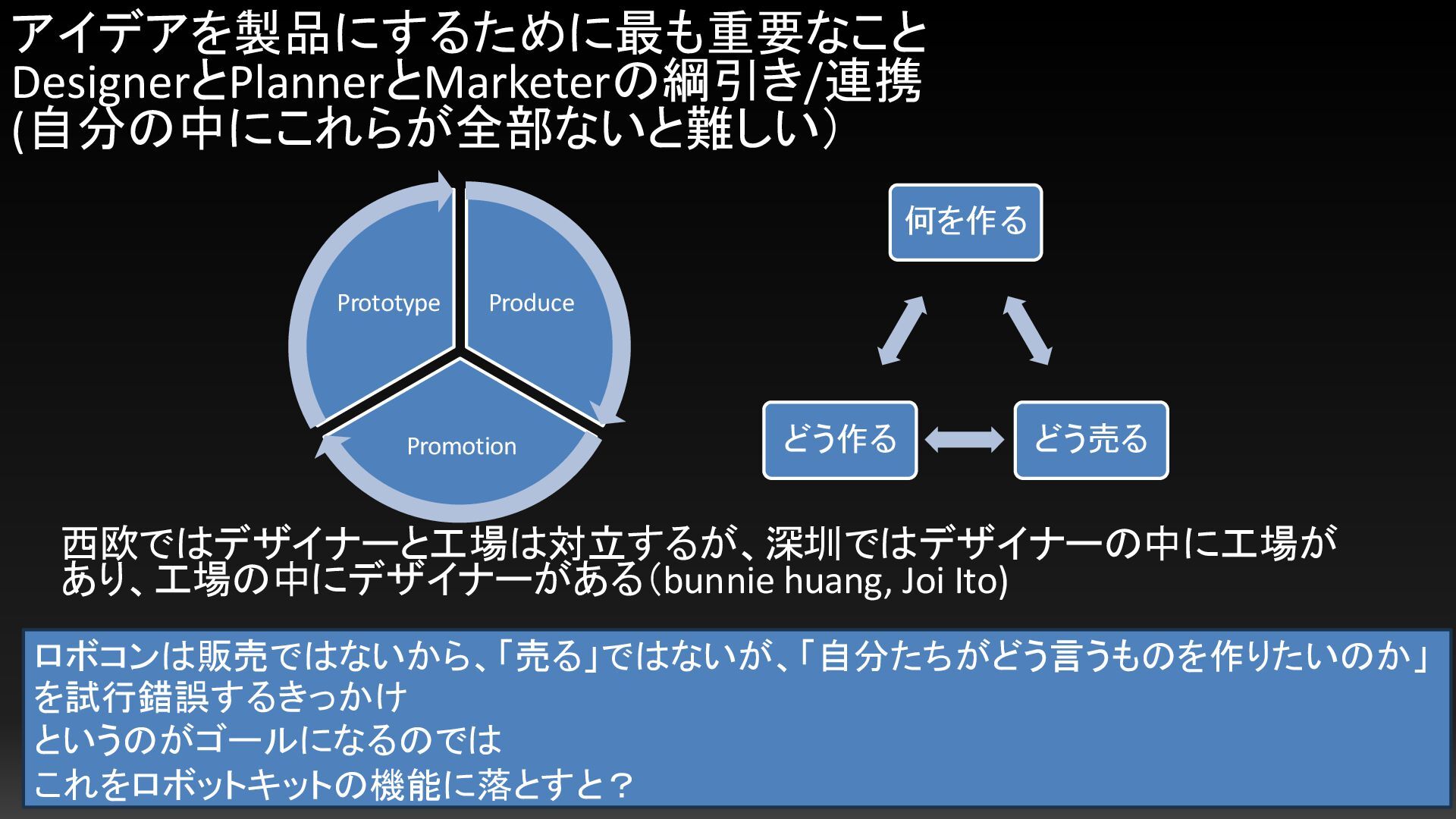 アイデアを製品にするために最も重要なこと
DesignerとPlannerとMarketerの綱引き/連携
(自分の中にこれらが全部ないと難しい)

Prototype

Produce

Promotion

何を作る

どう作る

どう売る

西欧ではデザイナーと工場は対立するが、深圳ではデザイナーの中に工場があり、工場の中にデザイナーがある(bunnie huang, Joi Ito)

ロボコンは販売ではないから、「売る」ではないが、「自分たちがどう言うものを作りたいのか」を試行錯誤するきっかけ
というのがゴールになるのでは
これをロボットキットの機能に落とすと？